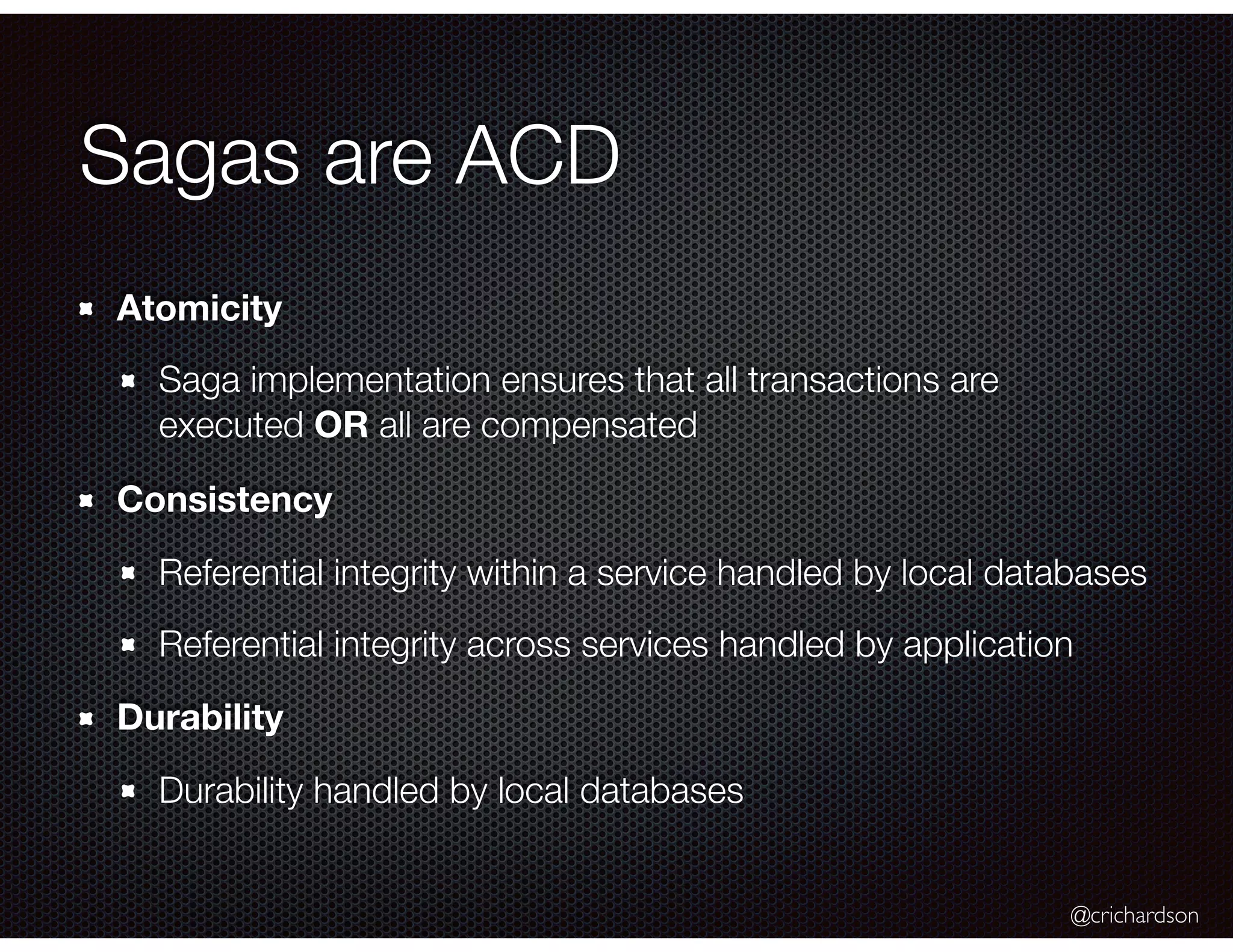 Sagas are ACD

Atomicity

Saga implementation ensures that all transactions are executed OR all are compensated

Consistency

Referential integrity within a service handled by local databases

Referential integrity across services handled by application

Durability

Durability handled by local databases

@crichardson